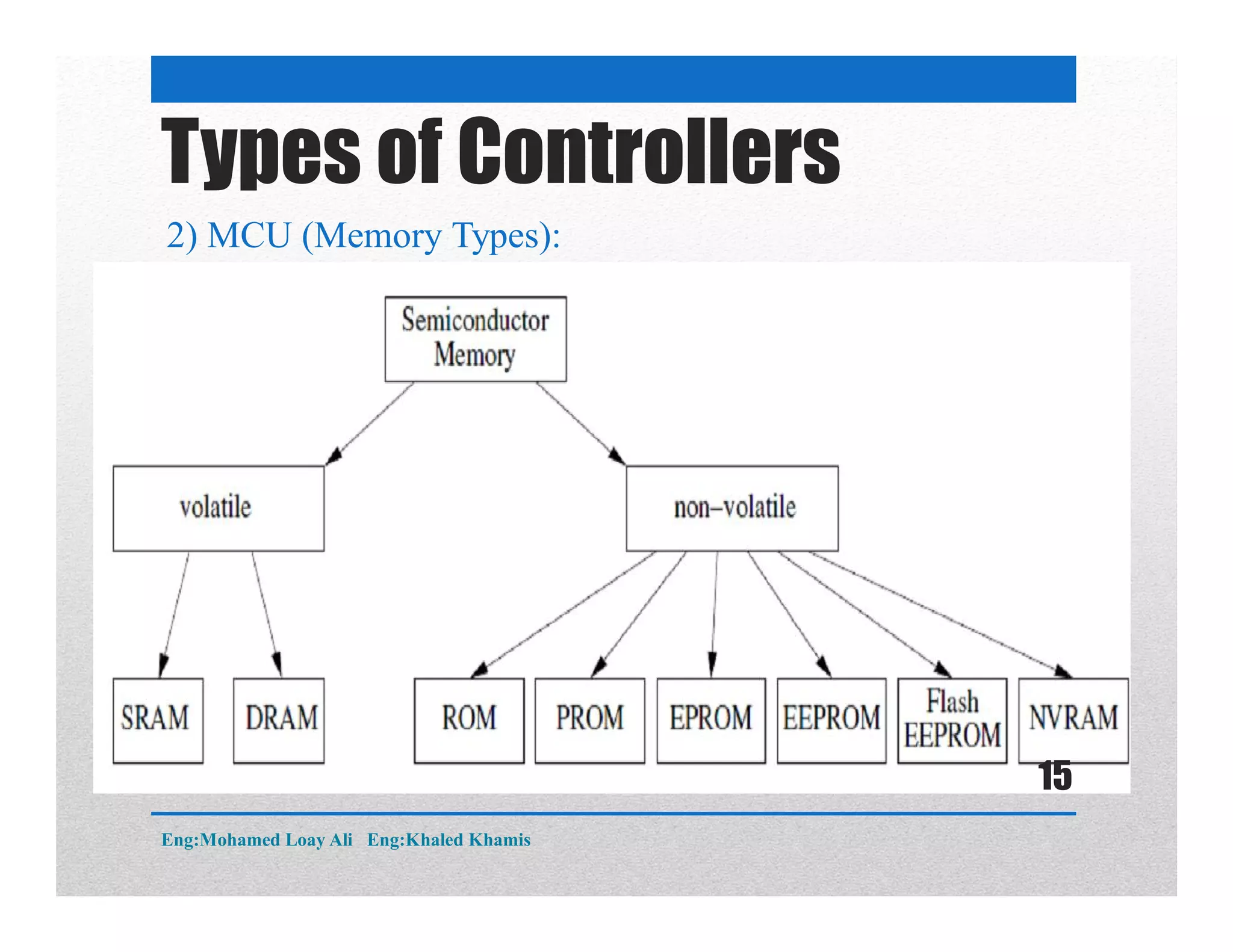 Types of Controllers

2) MCU (Memory Types):

Semiconductor Memory

volatile

non–volatile

SRAM

DRAM

ROM

PROM

EPROM

EEPROM

Flash EEPROM

NVRAM

15

Eng:Mohamed Loay Ali Eng:Khaled Khamis